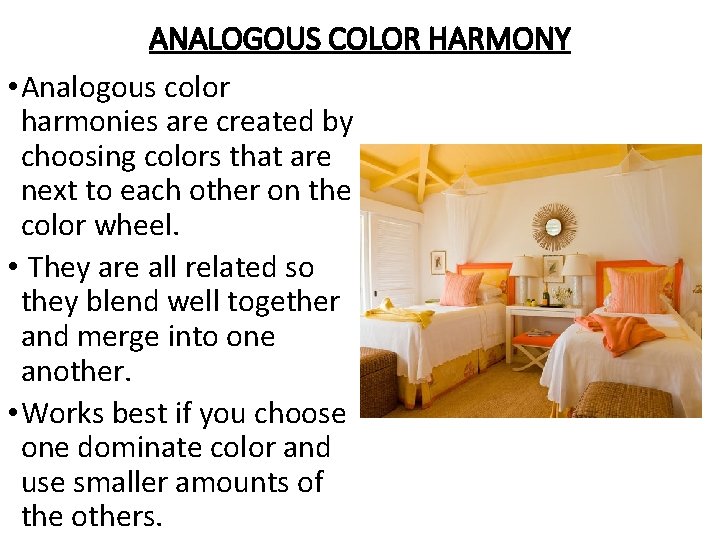 ANALOGOUS COLOR HARMONY

• Analogous color harmonies are created by choosing colors that are next to each other on the color wheel.

• They are all related so they blend well together and merge into one another.

• Works best if you choose one dominate color and use smaller amounts of the others.